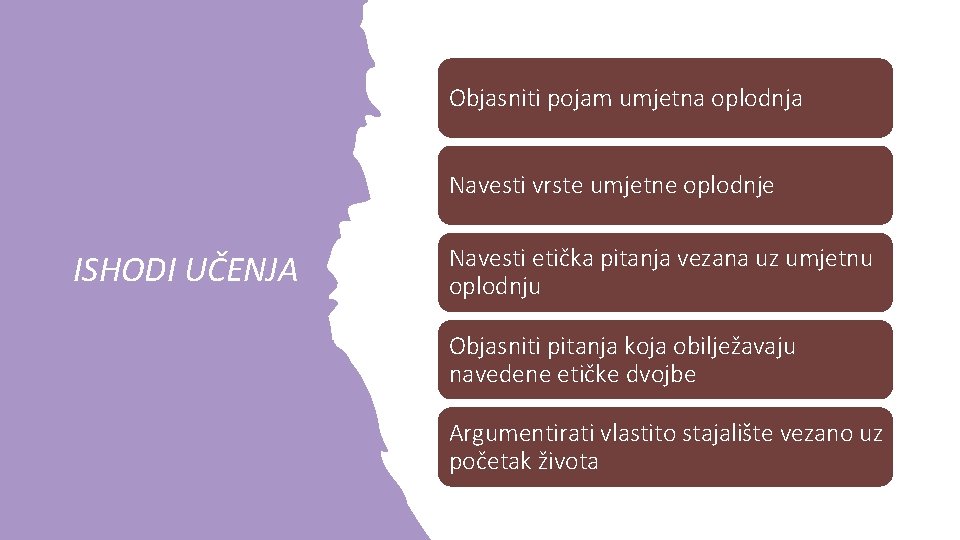 ISHODI UČENJA

Objasniti pojam umjetna oplodnja

Navesti vrste umjetne oplodnje

Navesti etička pitanja vezana uz umjetnu oplodnju

Objasniti pitanja koja obilježavaju navedene etičke dvojbe

Argumentirati vlastito stajalište vezano uz početak života